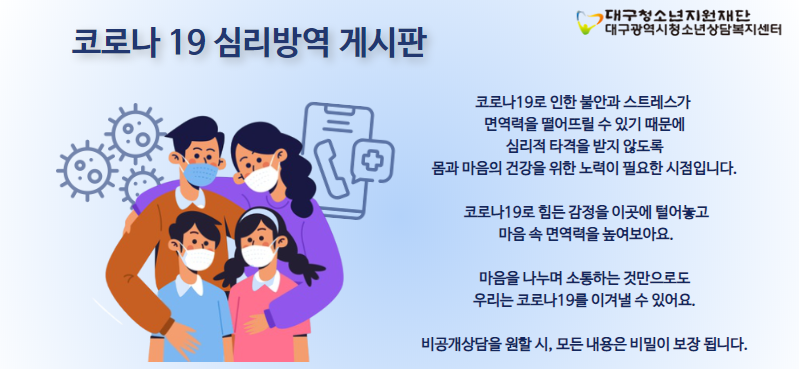 코로나 19 심리방역 게시판

대구청소년지원재단
대구광역시청소년상담복지센터

코로나19로 인한 불안과 스트레스가 면역력을 떨어뜨릴 수 있기 때문에 심리적 타격을 받지 않도록 몸과 마음의 건강을 위한 노력이 필요한 시점입니다.

코로나19로 힘든 감정을 이곳에 털어놓고 마음 속 면역력을 높여보아요.

마음을 나누며 소통하는 것만으로도 우리는 코로나19를 이겨낼 수 있어요.

비공개상담을 원할 시, 모든 내용은 비밀이 보장 됩니다.